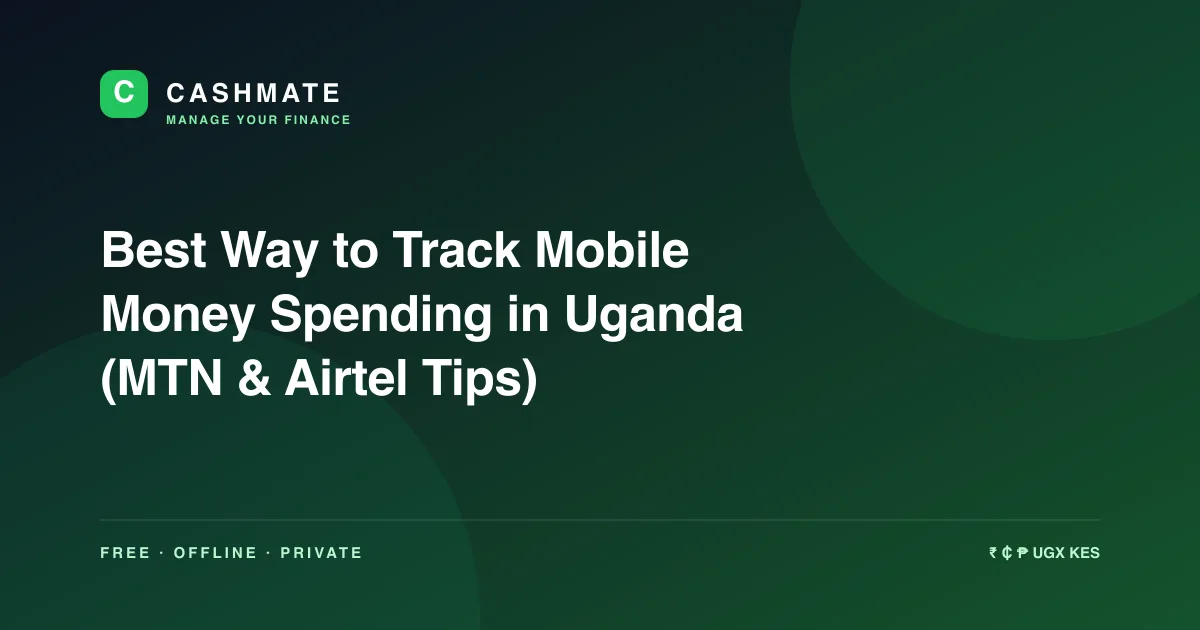 C CASHMATE
MANAGE YOUR FINANCE

Best Way to Track Mobile Money Spending in Uganda (MTN & Airtel Tips)

FREE · OFFLINE · PRIVATE

₹ ₵ ₱ UGX KES